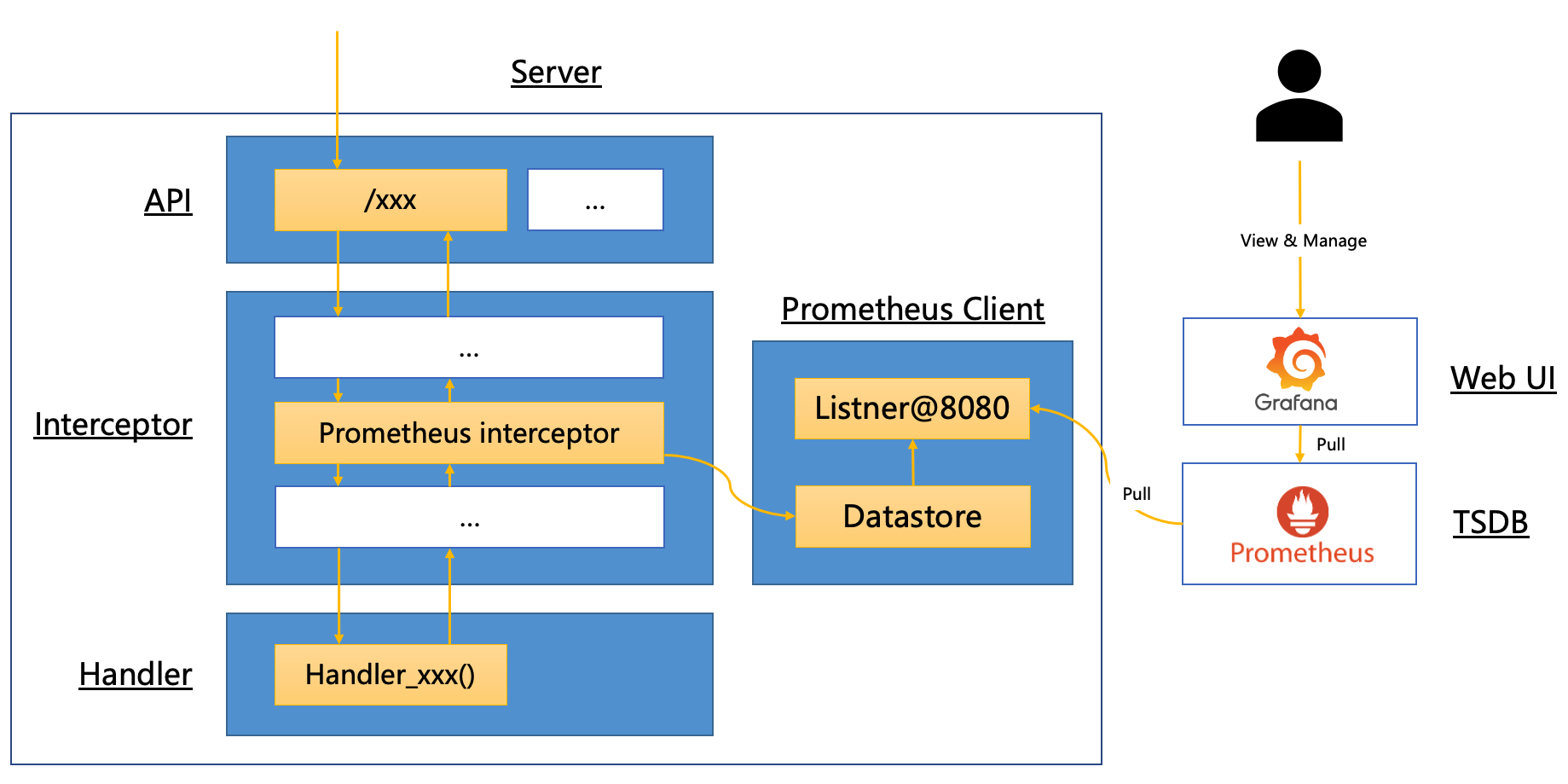 Server

API

/xxx

...

Interceptor

...

Prometheus interceptor

...

Handler

Handler_xxx()

Prometheus Client

Listner@8080

Datastore

View & Manage

Grafana

Web UI

Pull

Pull

Prometheus

TSDB